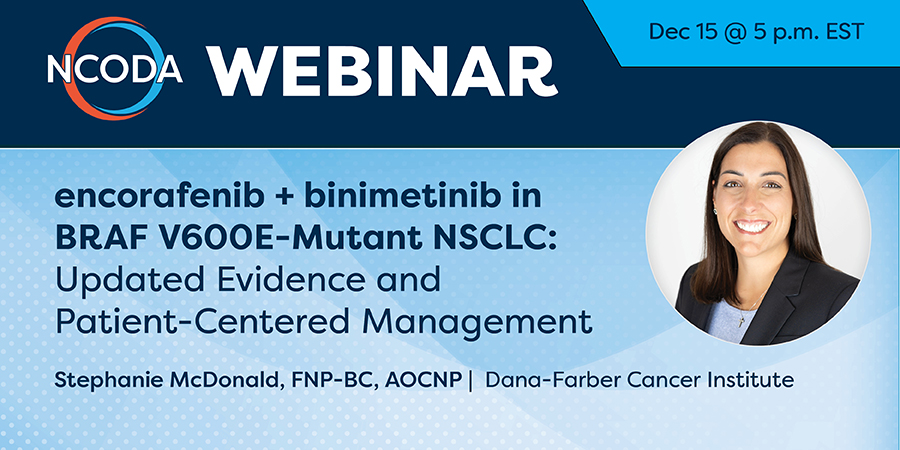 NCODA WEBINAR

Dec 15 @ 5 p.m. EST

encorafenib + binimetinib in BRAF V600E-Mutant NSCLC: Updated Evidence and Patient-Centered Management

Stephanie McDonald, FNP-BC, AOCNP | Dana-Farber Cancer Institute